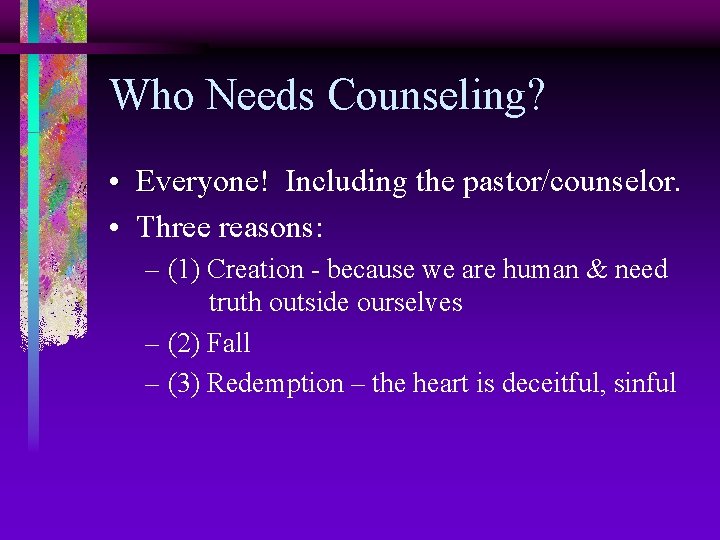 Who Needs Counseling?

• Everyone! Including the pastor/counselor.
• Three reasons:
– (1) Creation - because we are human & need truth outside ourselves
– (2) Fall
– (3) Redemption – the heart is deceitful, sinful